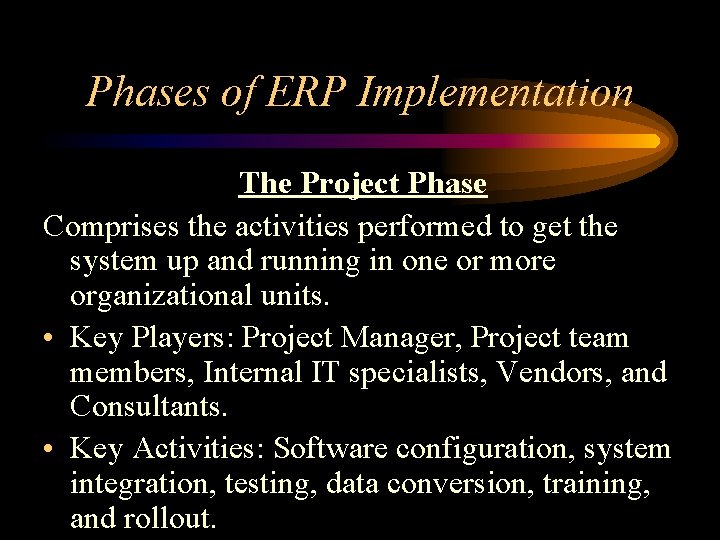 Phases of ERP Implementation

The Project Phase

Comprises the activities performed to get the system up and running in one or more organizational units.

• Key Players: Project Manager, Project team members, Internal IT specialists, Vendors, and Consultants.

• Key Activities: Software configuration, system integration, testing, data conversion, training, and rollout.